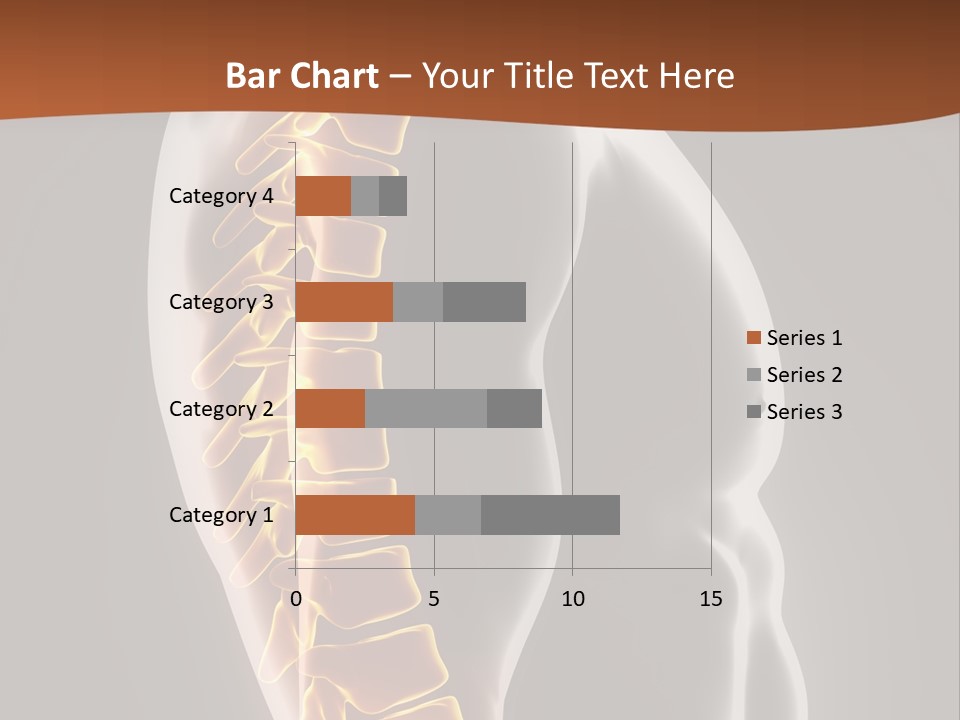 Bar Chart – Your Title Text Here

Category 4
Category 3
Category 2
Category 1

0 5 10 15

Series 1
Series 2
Series 3